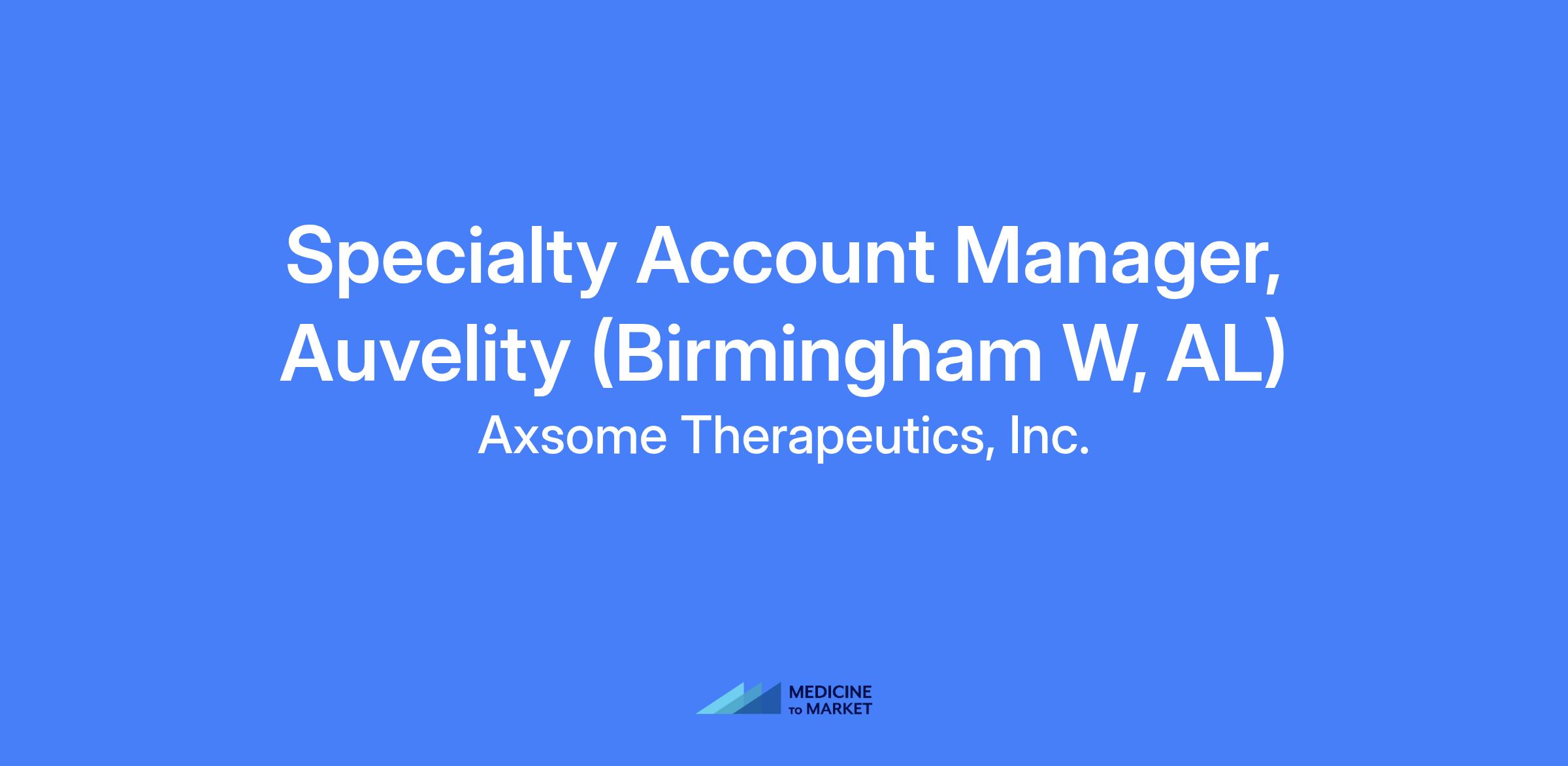 Specialty Account Manager, Auvelity (Birmingham W, AL)
Axsome Therapeutics, Inc.

MEDICINE
TO MARKET